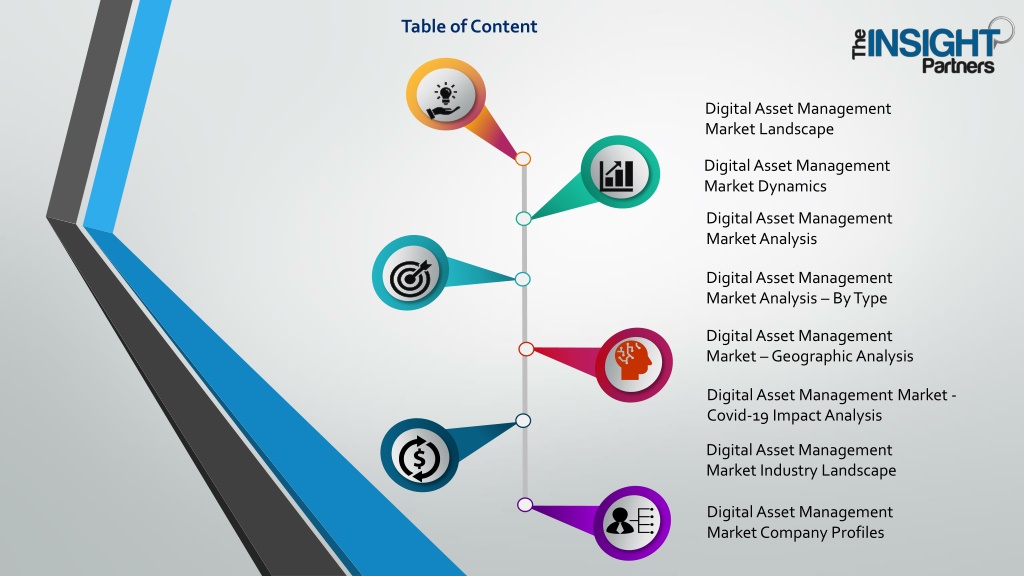 Table of Content

The INSIGHT Partners

Digital Asset Management Market Landscape

Digital Asset Management Market Dynamics

Digital Asset Management Market Analysis

Digital Asset Management Market Analysis – By Type

Digital Asset Management Market – Geographic Analysis

Digital Asset Management Market - Covid-19 Impact Analysis

Digital Asset Management Market Industry Landscape

Digital Asset Management Market Company Profiles